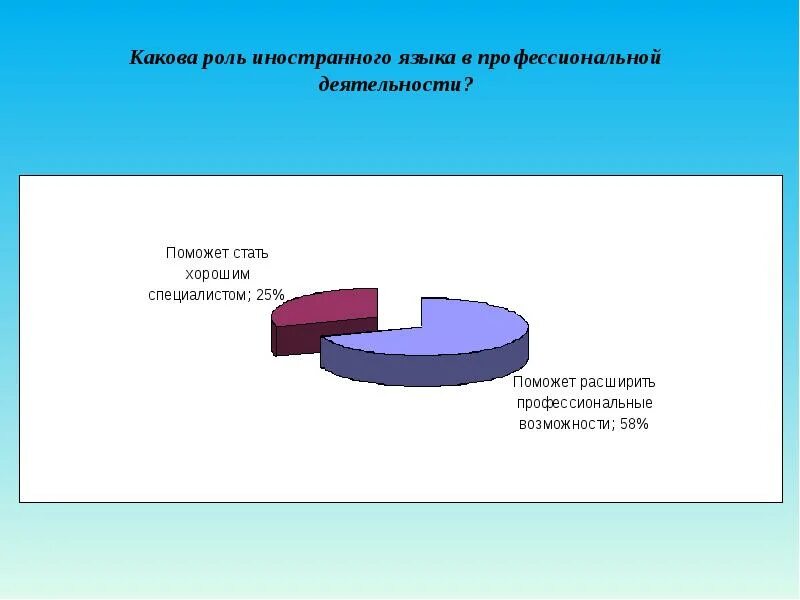 Какова роль иностранного языка в профессиональной деятельности?

Поможет стать хорошим специалистом; 25%

Поможет расширить профессиональные возможности; 58%